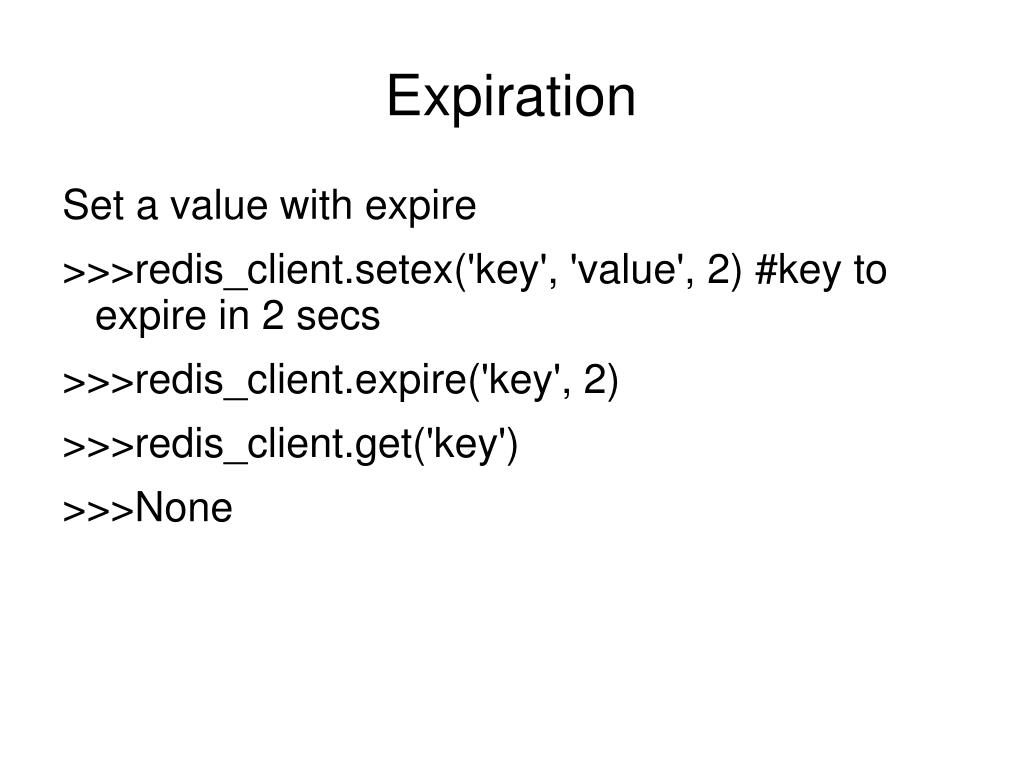 Expiration

Set a value with expire

>>>redis_client.setex('key', 'value', 2) #key to expire in 2 secs

>>>redis_client.expire('key', 2)

>>>redis_client.get('key')

>>>None